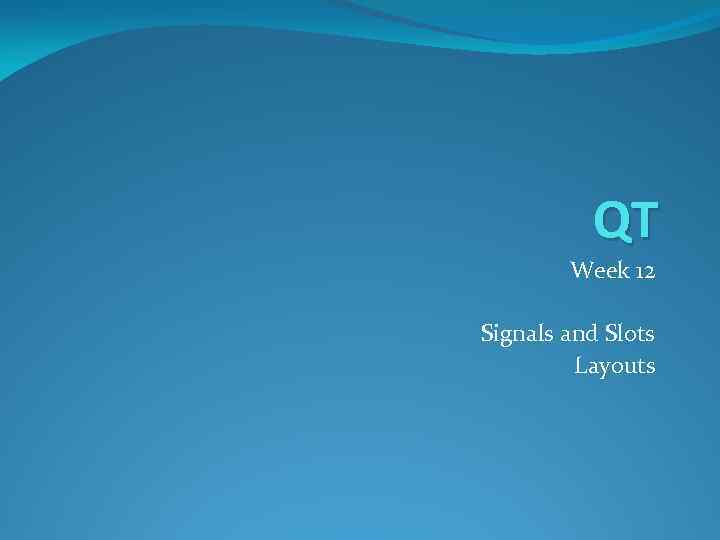 QT

Week 12

Signals and Slots
Layouts